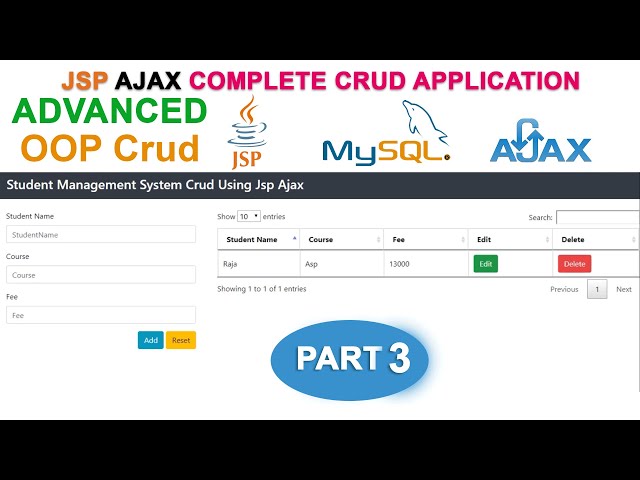 JSP AJAX COMPLETE CRUD APPLICATION

ADVANCED
OOP Crud

JSP

MySQL

AJAX

Student Management System Crud Using Jsp Ajax

Student Name

StudentName

Course

Course

Fee

Fee

Add Reset

Show 10 entries

Search:

| Student Name | Course | Fee | Edit | Delete |
|---|---|---|---|---|
| Raja | Asp | 13000 | Edit | Delete |

Showing 1 to 1 of 1 entries

Previous 1 Next

PART 3